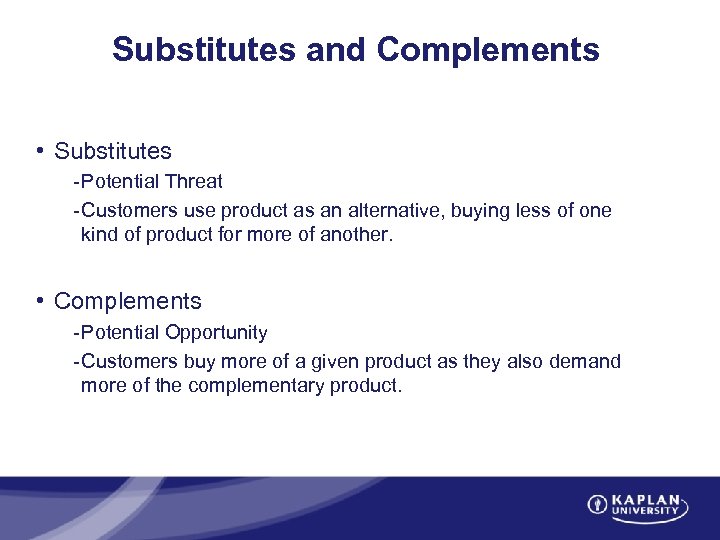 Substitutes and Complements

• Substitutes

-Potential Threat

-Customers use product as an alternative, buying less of one kind of product for more of another.

• Complements

-Potential Opportunity

-Customers buy more of a given product as they also demand more of the complementary product.

KAPLAN UNIVERSITY